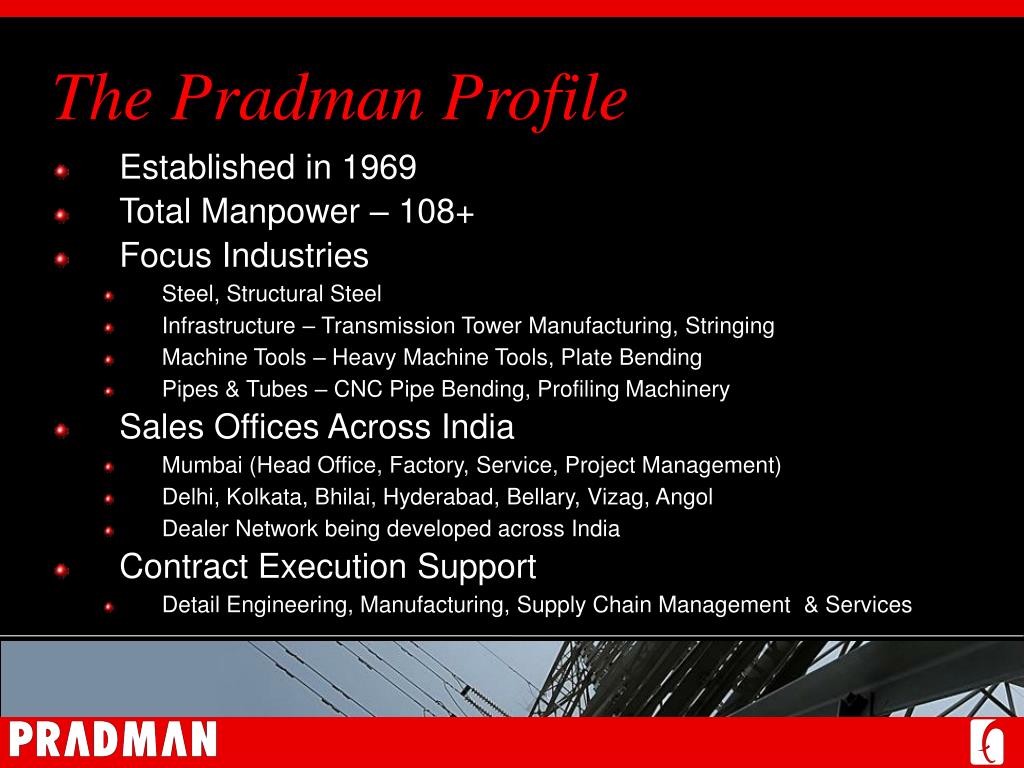 The Pradman Profile

Established in 1969
Total Manpower – 108+
Focus Industries
Steel, Structural Steel
Infrastructure – Transmission Tower Manufacturing, Stringing
Machine Tools – Heavy Machine Tools, Plate Bending
Pipes & Tubes – CNC Pipe Bending, Profiling Machinery
Sales Offices Across India
Mumbai (Head Office, Factory, Service, Project Management)
Delhi, Kolkata, Bhilai, Hyderabad, Bellary, Vizag, Angol
Dealer Network being developed across India
Contract Execution Support
Detail Engineering, Manufacturing, Supply Chain Management & Services

PRADMAN